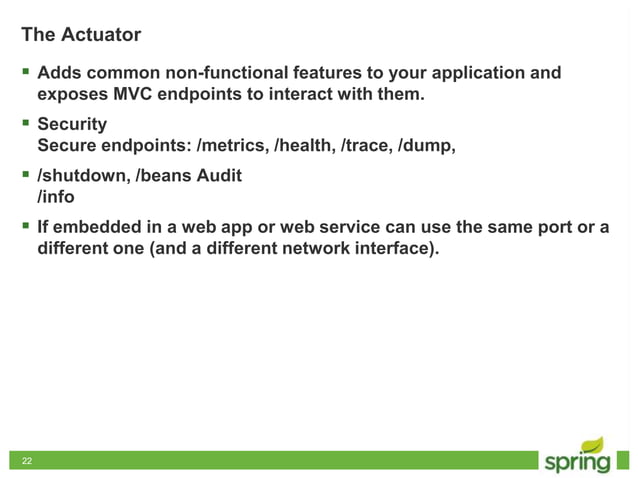 The Actuator

▪ Adds common non-functional features to your application and exposes MVC endpoints to interact with them.

▪ Security
Secure endpoints: /metrics, /health, /trace, /dump,

▪ /shutdown, /beans Audit
/info

▪ If embedded in a web app or web service can use the same port or a different one (and a different network interface).

22

spring